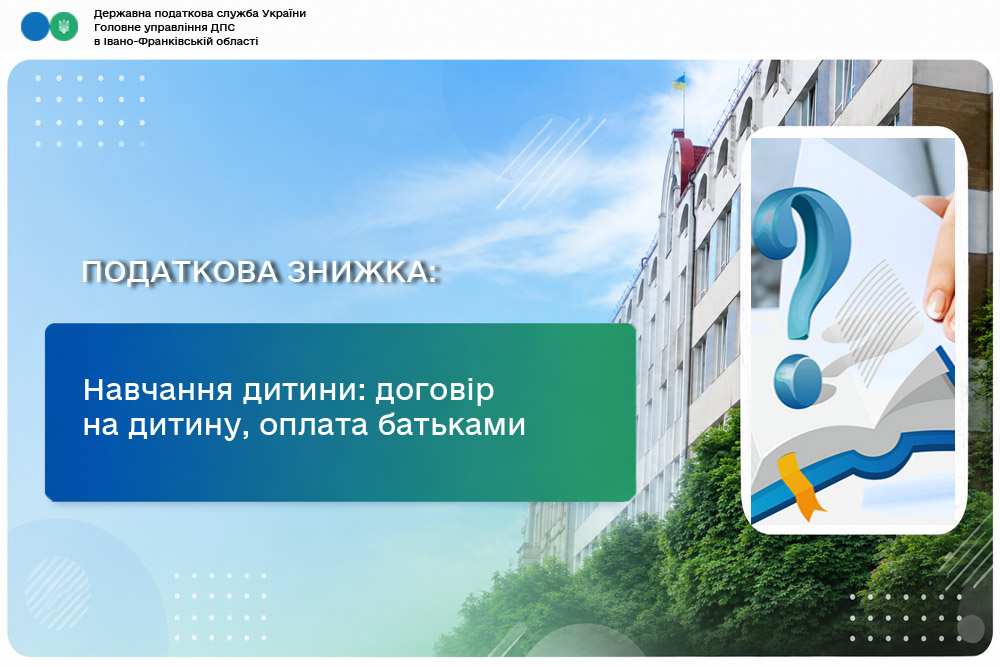 Державна податкова служба України
Головне управління ДПС
в Івано-Франківській області

ПОДАТКОВА ЗНИЖКА:

Навчання дитини: договір на дитину, оплата батьками